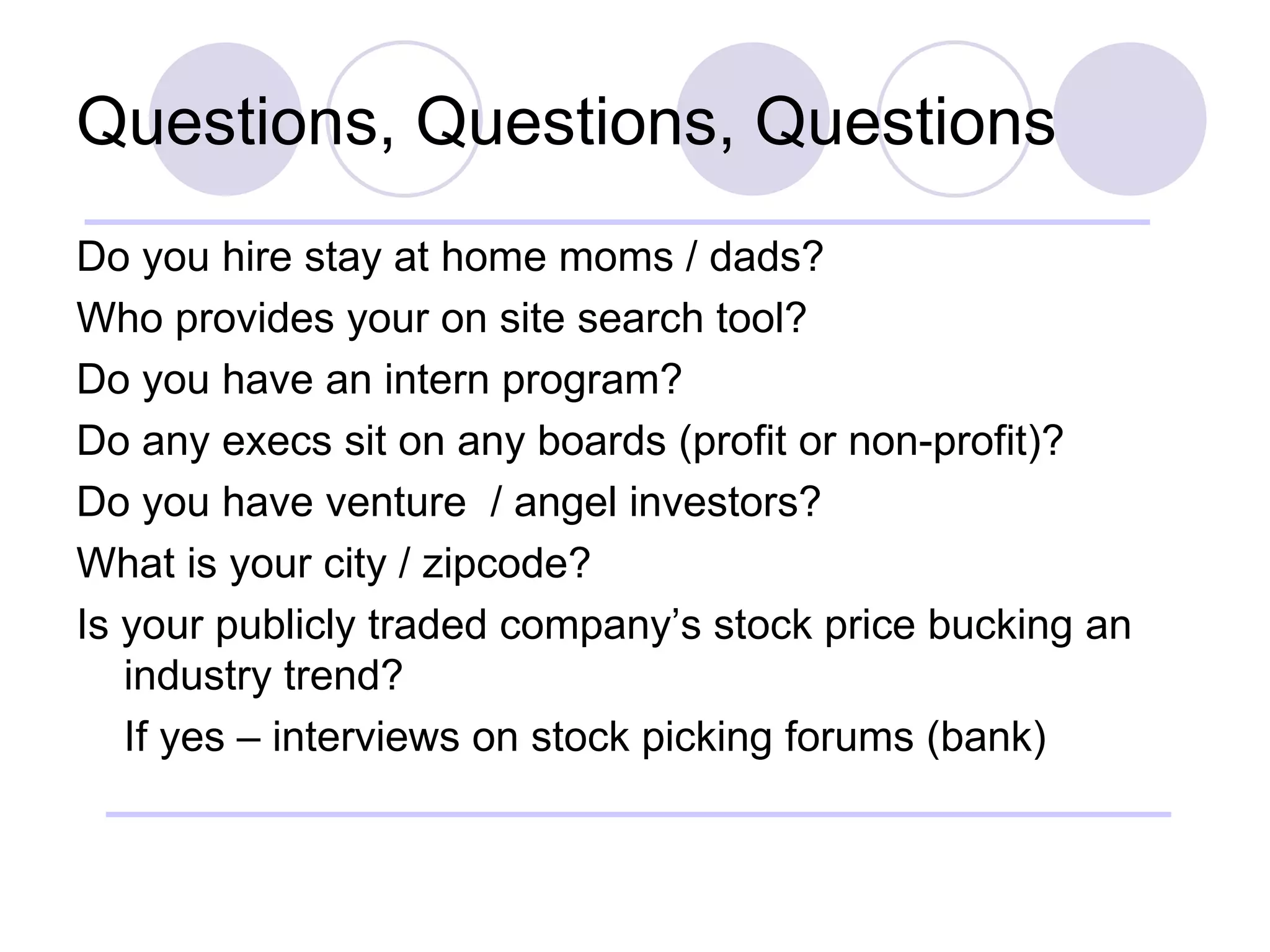 Questions, Questions, Questions

Do you hire stay at home moms / dads?

Who provides your on site search tool?

Do you have an intern program?

Do any execs sit on any boards (profit or non-profit)?

Do you have venture  / angel investors?

What is your city / zipcode?

Is your publicly traded company’s stock price bucking an industry trend?

If yes – interviews on stock picking forums (bank)